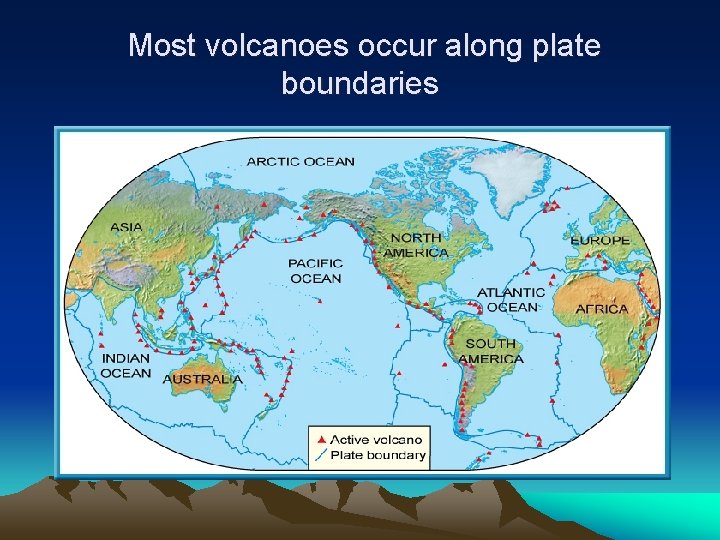 Most volcanoes occur along plate boundaries

ARCTIC OCEAN

ASIA

NORTH AMERICA

EUROPE

PACIFIC OCEAN

ATLANTIC OCEAN

AFRICA

SOUTH AMERICA

INDIAN OCEAN

AUSTRALIA

Active volcano
Plate boundary